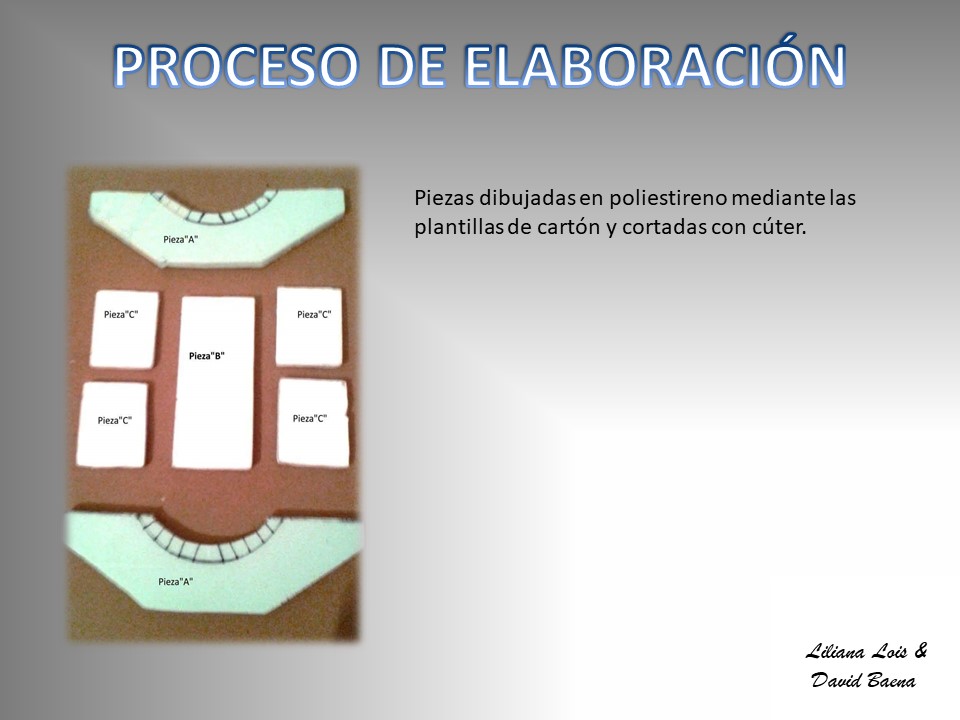 PROCESO DE ELABORACIÓN

Pieza"A"

Pieza"C"

Pieza"B"

Pieza"C"

Pieza"C"

Pieza"C"

Pieza"A"

Piezas dibujadas en poliestireno mediante las plantillas de cartón y cortadas con cúter.

Liliana Lois & David Baena